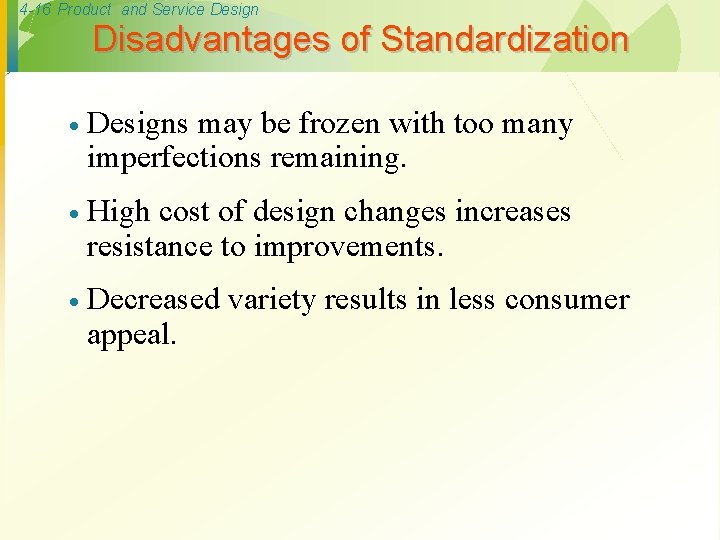 4-16 Product  and Service Design

Disadvantages of Standardization

• Designs may be frozen with too many imperfections remaining.

• High cost of design changes increases resistance to improvements.

• Decreased variety results in less consumer appeal.